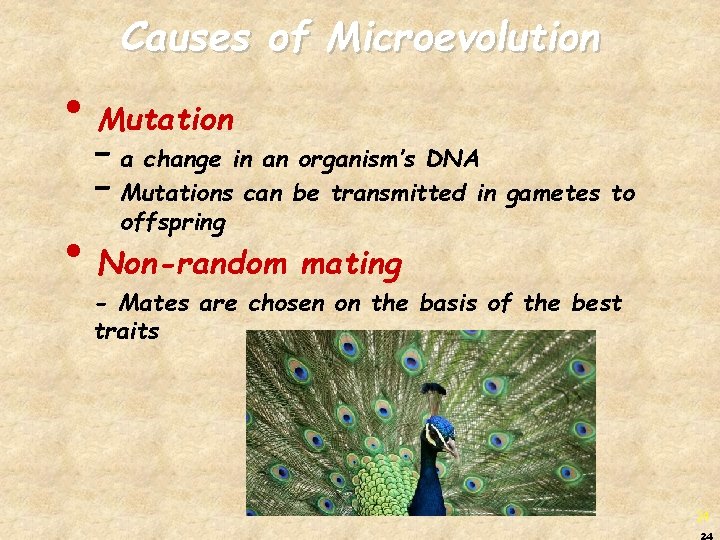 Causes of Microevolution

• Mutation
– a change in an organism's DNA
– Mutations can be transmitted in gametes to offspring

• Non-random mating
- Mates are chosen on the basis of the best traits

24
24